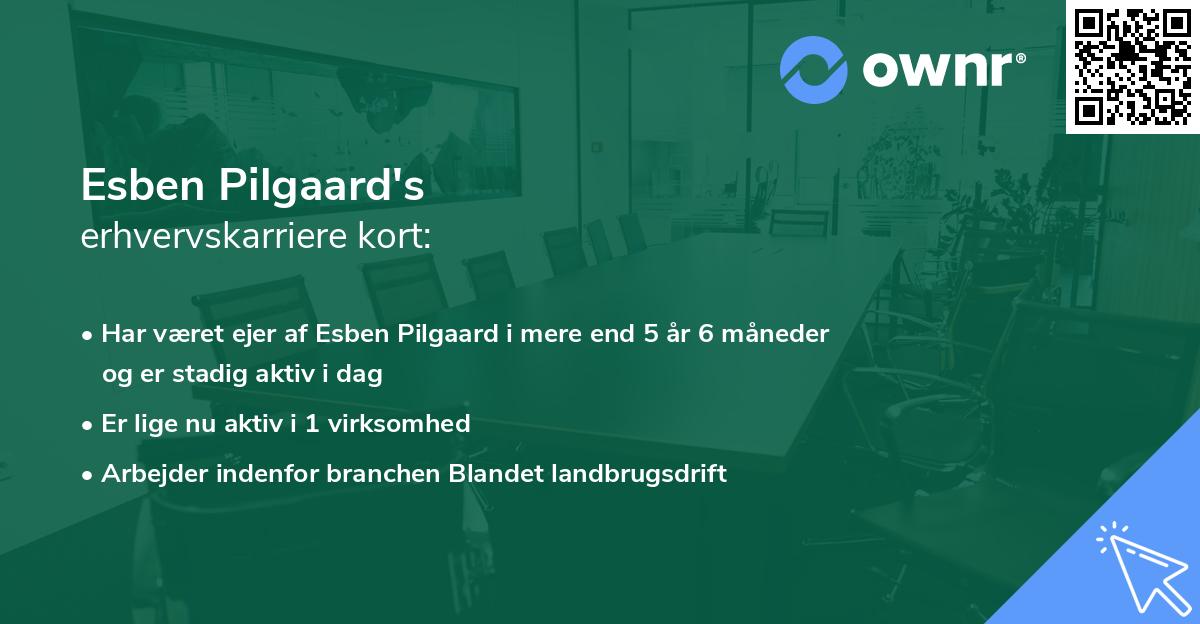 ownr®

Esben Pilgaard's
erhvervskarriere kort:

• Har været ejer af Esben Pilgaard i mere end 5 år 6 måneder og er stadig aktiv i dag
• Er lige nu aktiv i 1 virksomhed
• Arbejder indenfor branchen Blandet landbrugsdrift